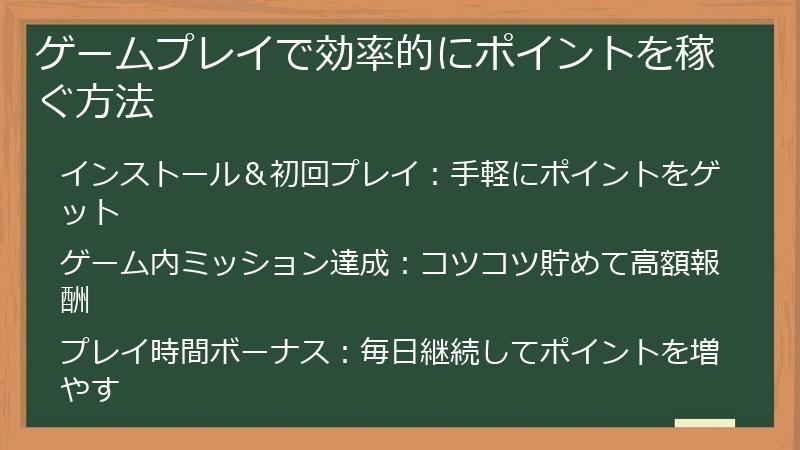 ゲームプレイで効率的にポイントを稼ぐ方法

インストール＆初回プレイ：手軽にポイントをゲット

ゲーム内ミッション達成：コツコツ貯めて高額報酬

プレイ時間ボーナス：毎日継続してポイントを増やす